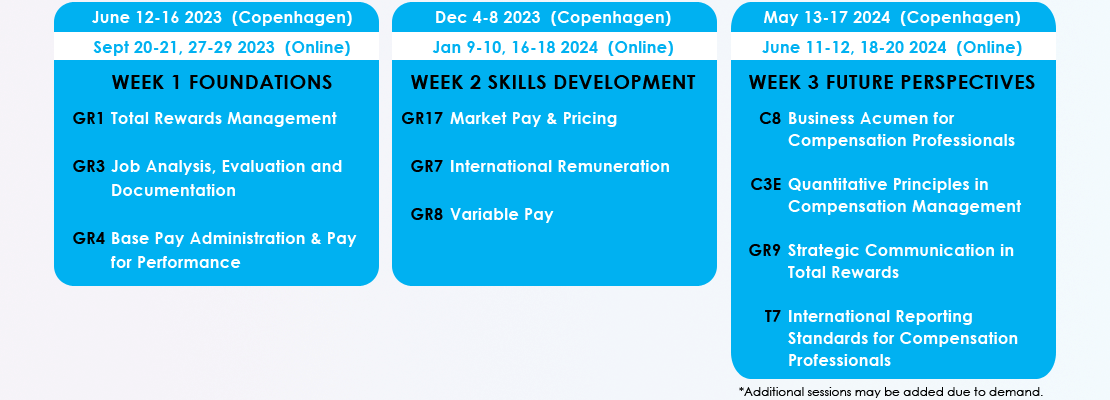 June 12-16 2023 (Copenhagen)
Sept 20-21, 27-29 2023 (Online)

WEEK 1 FOUNDATIONS

GR1 Total Rewards Management

GR3 Job Analysis, Evaluation and Documentation

GR4 Base Pay Administration & Pay for Performance

Dec 4-8 2023 (Copenhagen)
Jan 9-10, 16-18 2024 (Online)

WEEK 2 SKILLS DEVELOPMENT

GR17 Market Pay & Pricing

GR7 International Remuneration

GR8 Variable Pay

May 13-17 2024 (Copenhagen)
June 11-12, 18-20 2024 (Online)

WEEK 3 FUTURE PERSPECTIVES

C8 Business Acumen for Compensation Professionals

C3E Quantitative Principles in Compensation Management

GR9 Strategic Communication in Total Rewards

T7 International Reporting Standards for Compensation Professionals

*Additional sessions may be added due to demand.